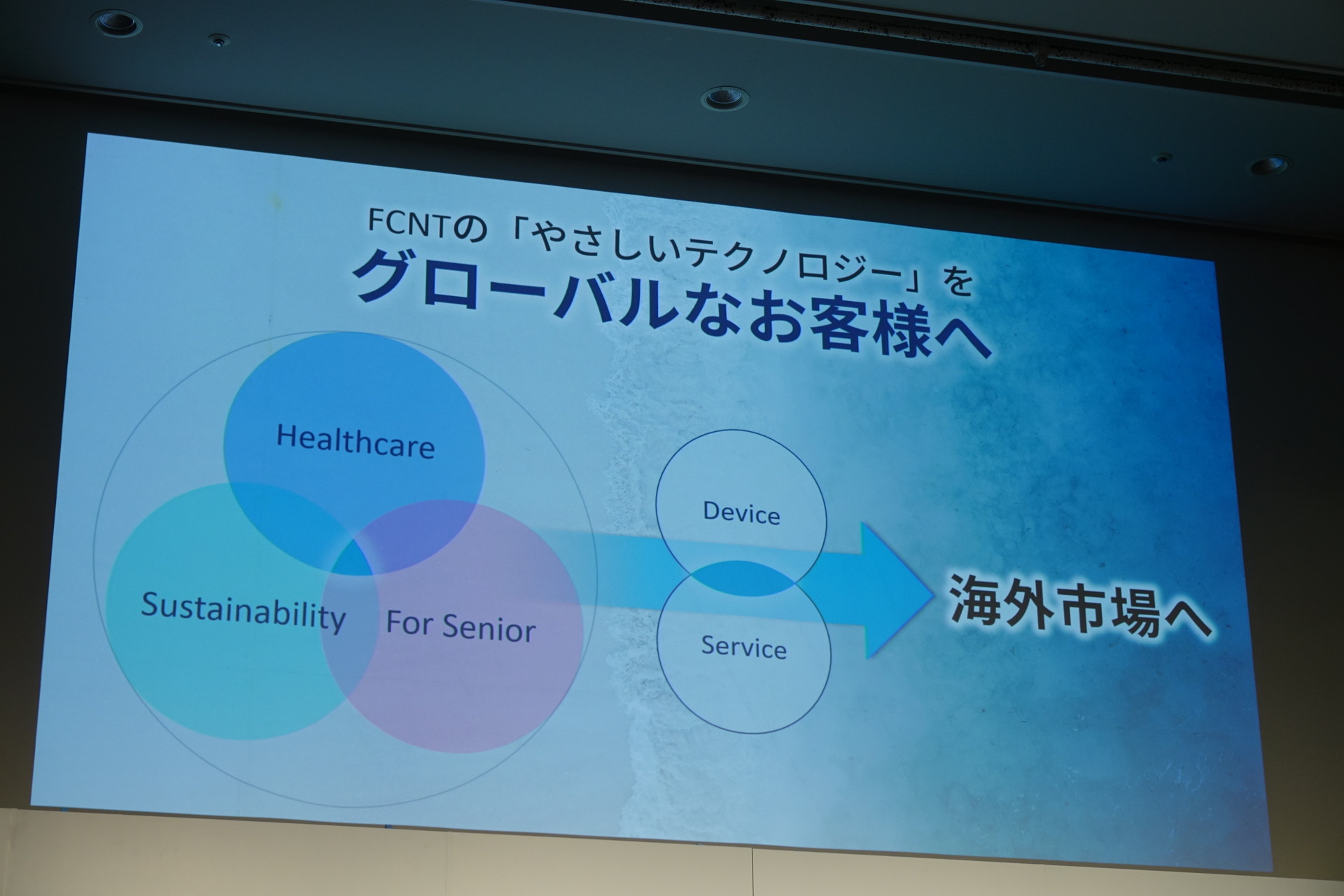 FCNTの「やさしいテクノロジー」を
グローバルなお客様へ

Healthcare

Sustainability

For Senior

Device

Service

海外市場へ